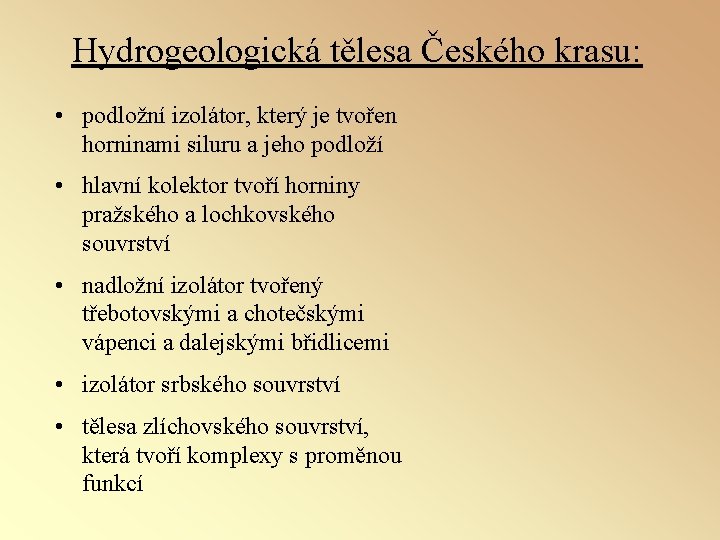 Hydrogeologická tělesa Českého krasu:

• podložní izolátor, který je tvořen horninami siluru a jeho podloží

• hlavní kolektor tvoří horniny pražského a lochkovského souvrství

• nadložní izolátor tvořený třebotovskými a chotečskými vápenci a dalejskými břidlicemi

• izolátor srbského souvrství

• tělesa zlíchovského souvrství, která tvoří komplexy s proměnou funkcí